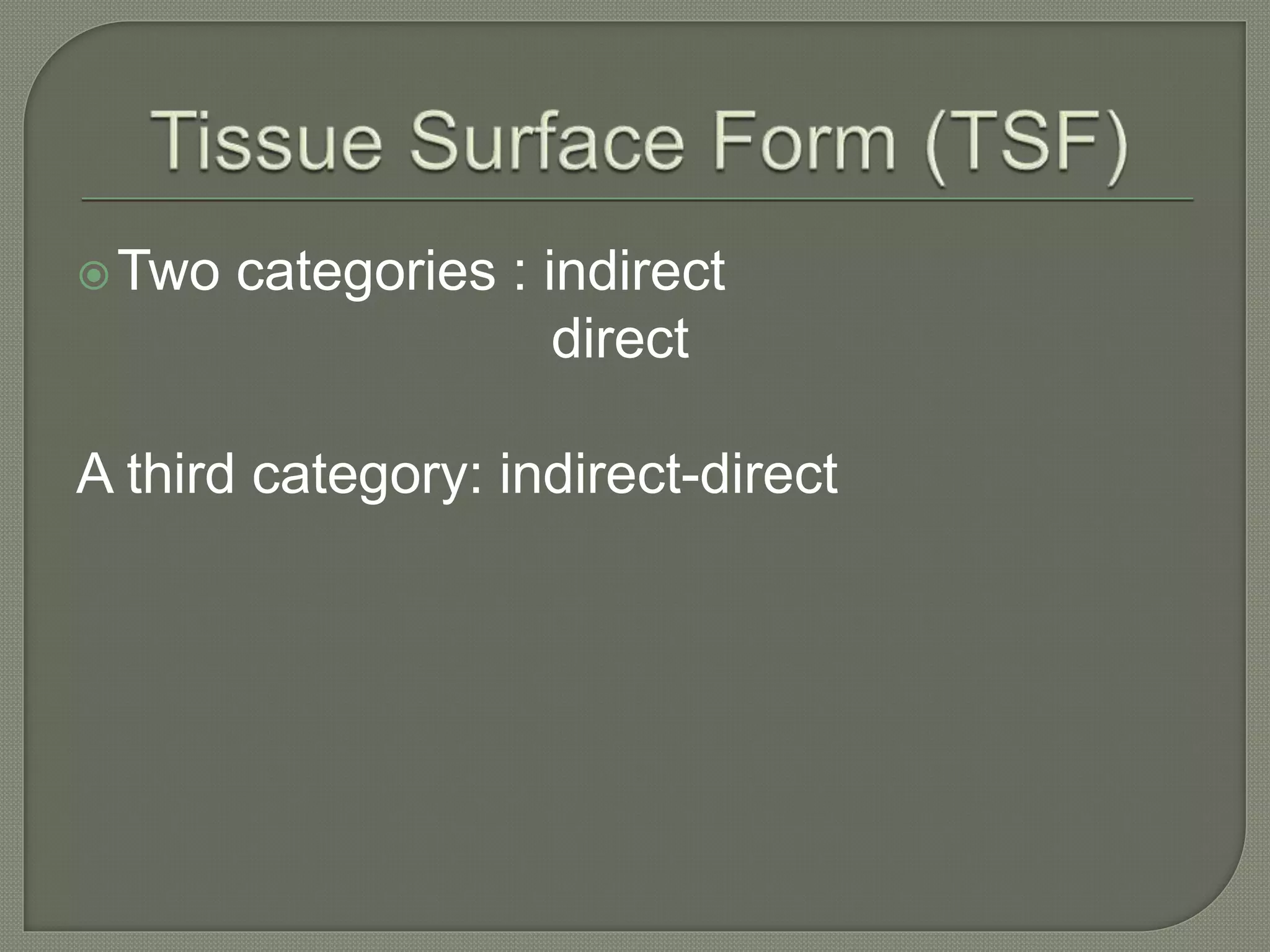 Tissue Surface Form (TSF)

Two categories : indirect
direct

A third category: indirect-direct